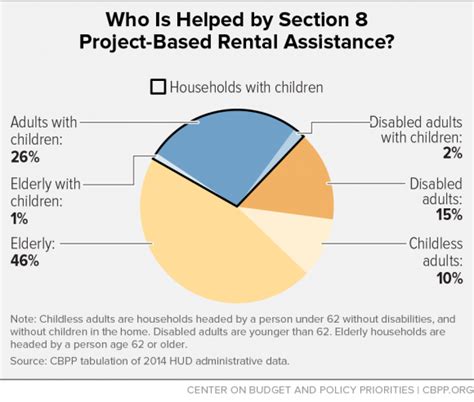 Who Is Helped by Section 8 Project-Based Rental Assistance?

Households with children

Adults with children: 26%

Elderly with children: 1%

Elderly: 46%

Disabled adults with children: 2%

Disabled adults: 15%

Childless adults: 10%

Note: Childless adults are households headed by a person under 62 without disabilities, and without children in the home. Disabled adults are younger than 62. Elderly households are headed by a person age 62 or older.

Source: CBPP tabulation of 2014 HUD administrative data.

CENTER ON BUDGET AND POLICY PRIORITIES | CBPP.ORG